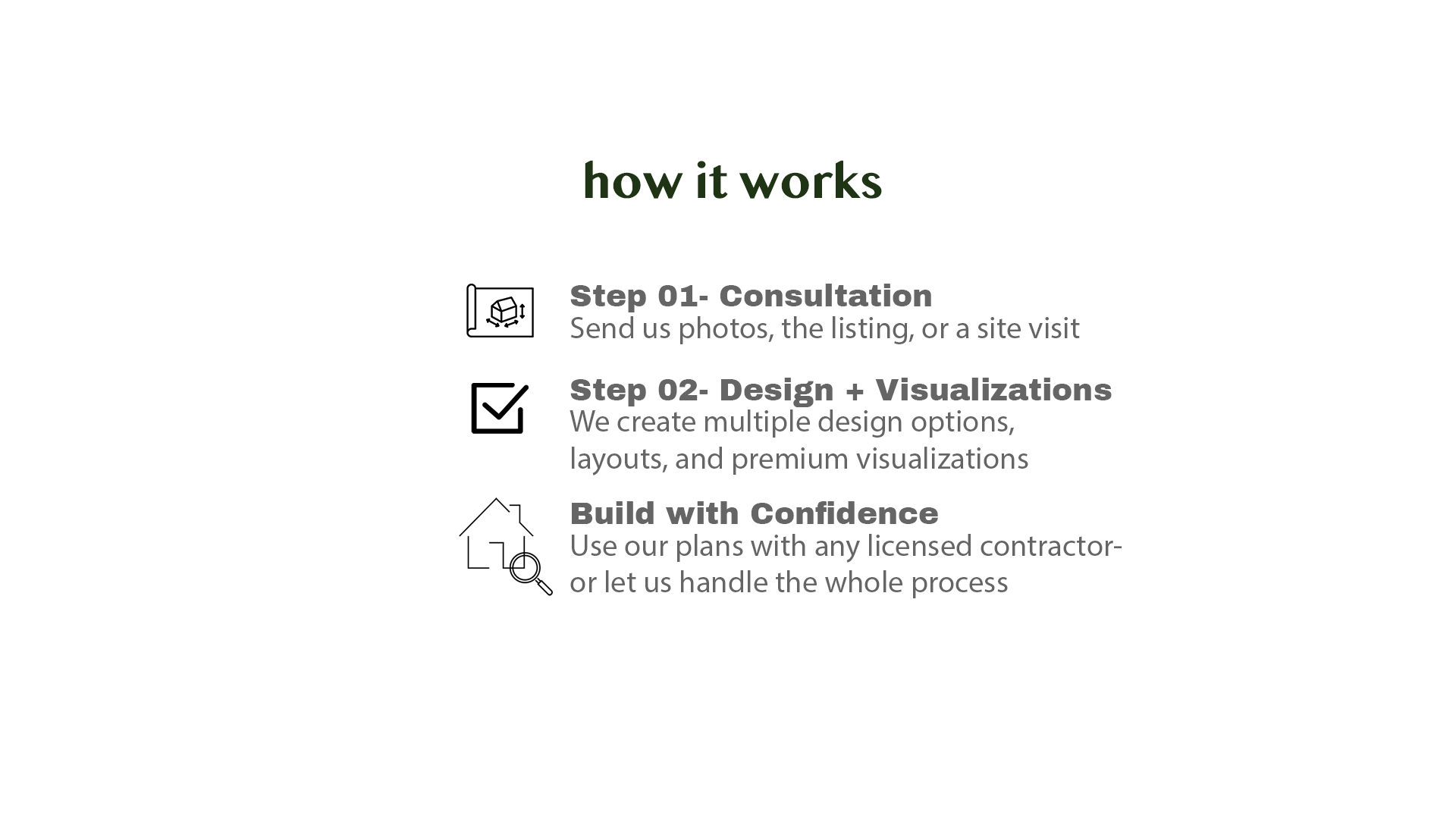 how it works

Step 01- Consultation
Send us photos, the listing, or a site visit

Step 02- Design + Visualizations
We create multiple design options, layouts, and premium visualizations

Build with Confidence
Use our plans with any licensed contractor- or let us handle the whole process